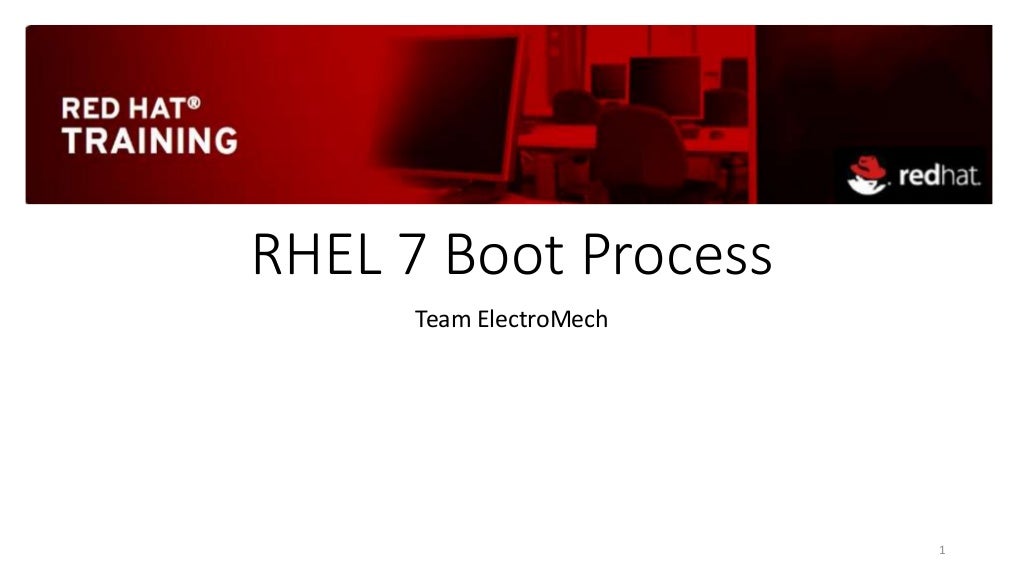 RED HAT®
TRAINING

redhat.

RHEL 7 Boot Process

Team ElectroMech

1